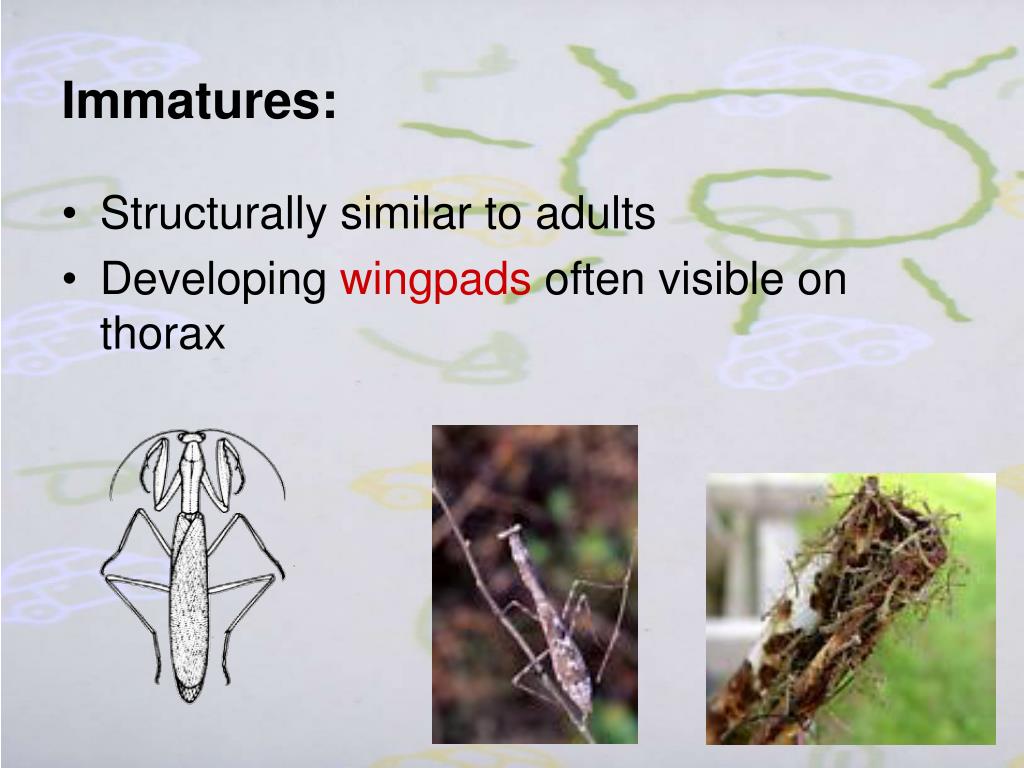 Immatures:

• Structurally similar to adults
• Developing wingpads often visible on thorax